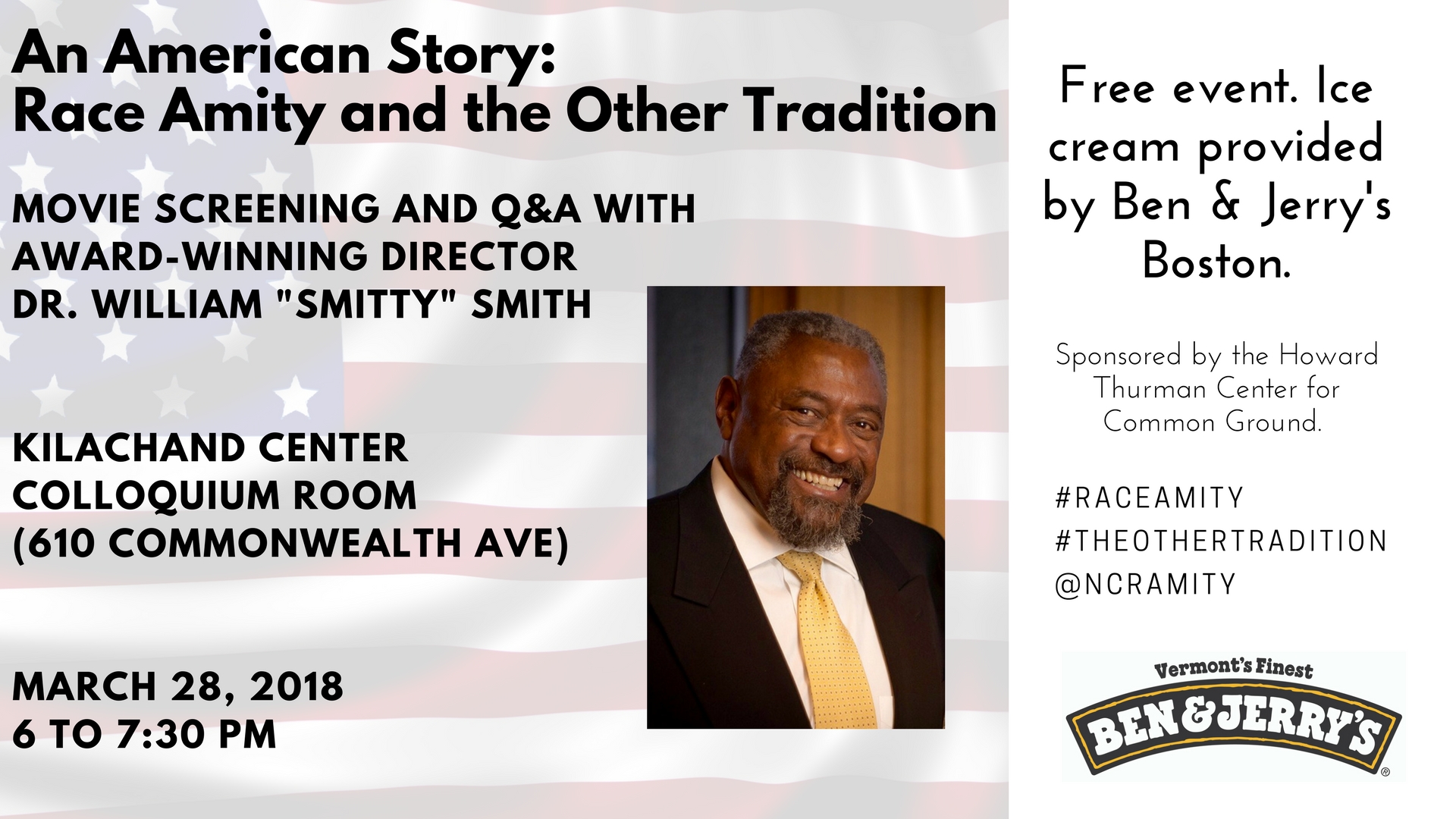 An American Story:
Race Amity and the Other Tradition

MOVIE SCREENING AND Q&A WITH AWARD-WINNING DIRECTOR DR. WILLIAM "SMITTY" SMITH

KILACHAND CENTER
COLLOQUIUM ROOM
(610 COMMONWEALTH AVE)

MARCH 28, 2018
6 TO 7:30 PM

Free event. Ice cream provided by Ben & Jerry's Boston.

Sponsored by the Howard Thurman Center for Common Ground.

#RACEAMITY
#THEOTHERTRADITION
@NCRAMITY

Vermont's Finest
BEN&JERRY'S
®